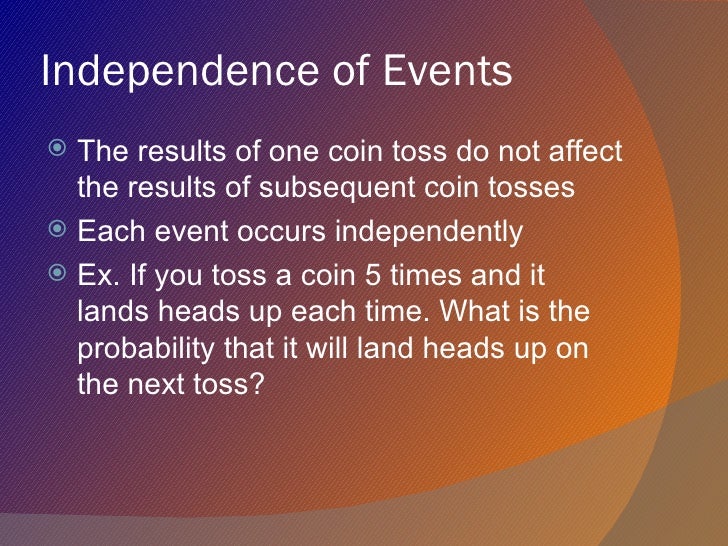 Independence of Events

- The results of one coin toss do not affect the results of subsequent coin tosses
- Each event occurs independently
- Ex. If you toss a coin 5 times and it lands heads up each time. What is the probability that it will land heads up on the next toss?